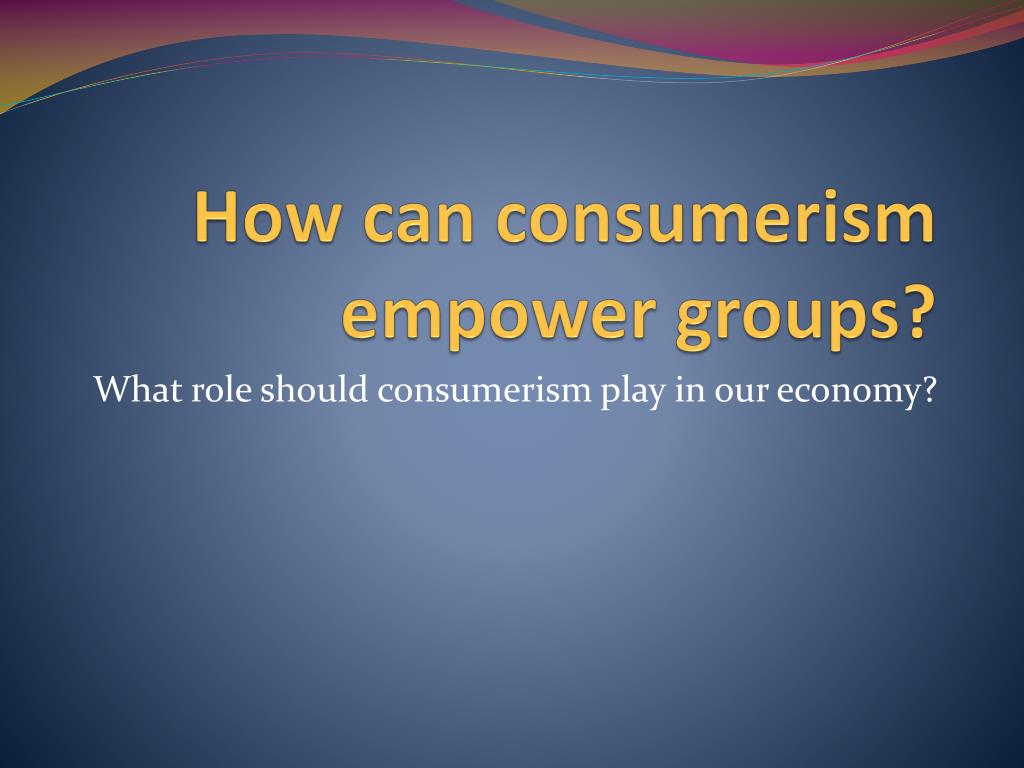 How can consumerism empower groups?

What role should consumerism play in our economy?